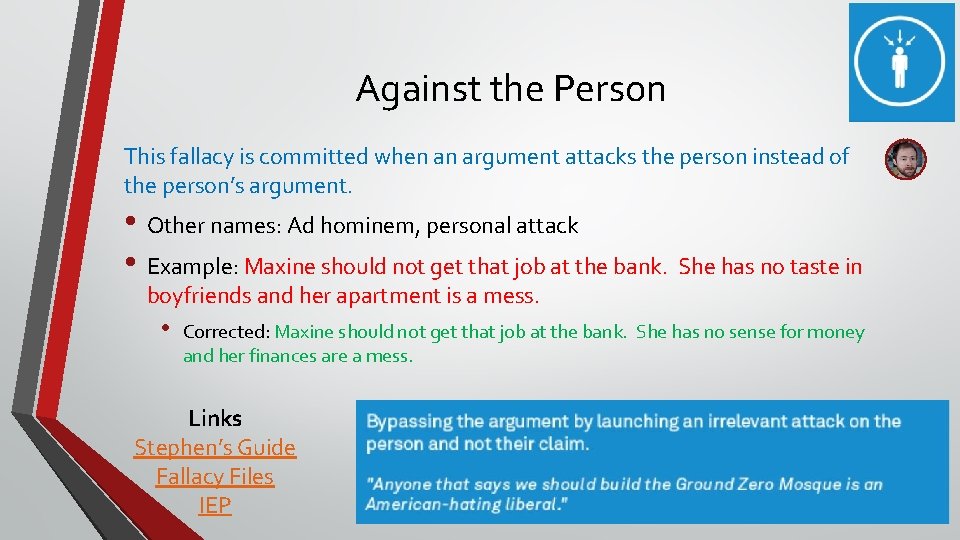 Against the Person

This fallacy is committed when an argument attacks the person instead of the person's argument.

• Other names: Ad hominem, personal attack

• Example: Maxine should not get that job at the bank. She has no taste in boyfriends and her apartment is a mess.

• Corrected: Maxine should not get that job at the bank. She has no sense for money and her finances are a mess.

Links
Stephen's Guide
Fallacy Files
IEP

Bypassing the argument by launching an irrelevant attack on the person and not their claim.

"Anyone that says we should build the Ground Zero Mosque is an American-hating liberal."